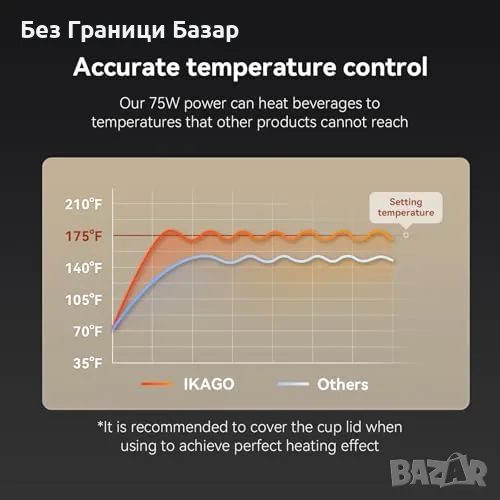 Без Граници Базар

Accurate temperature control

Our 75W power can heat beverages to temperatures that other products cannot reach

210°F
175°F
140°F
105°F
70°F
35°F

Setting temperature

IKAGO
Others

*It is recommended to cover the cup lid when using to achieve perfect heating effect

BAZAR